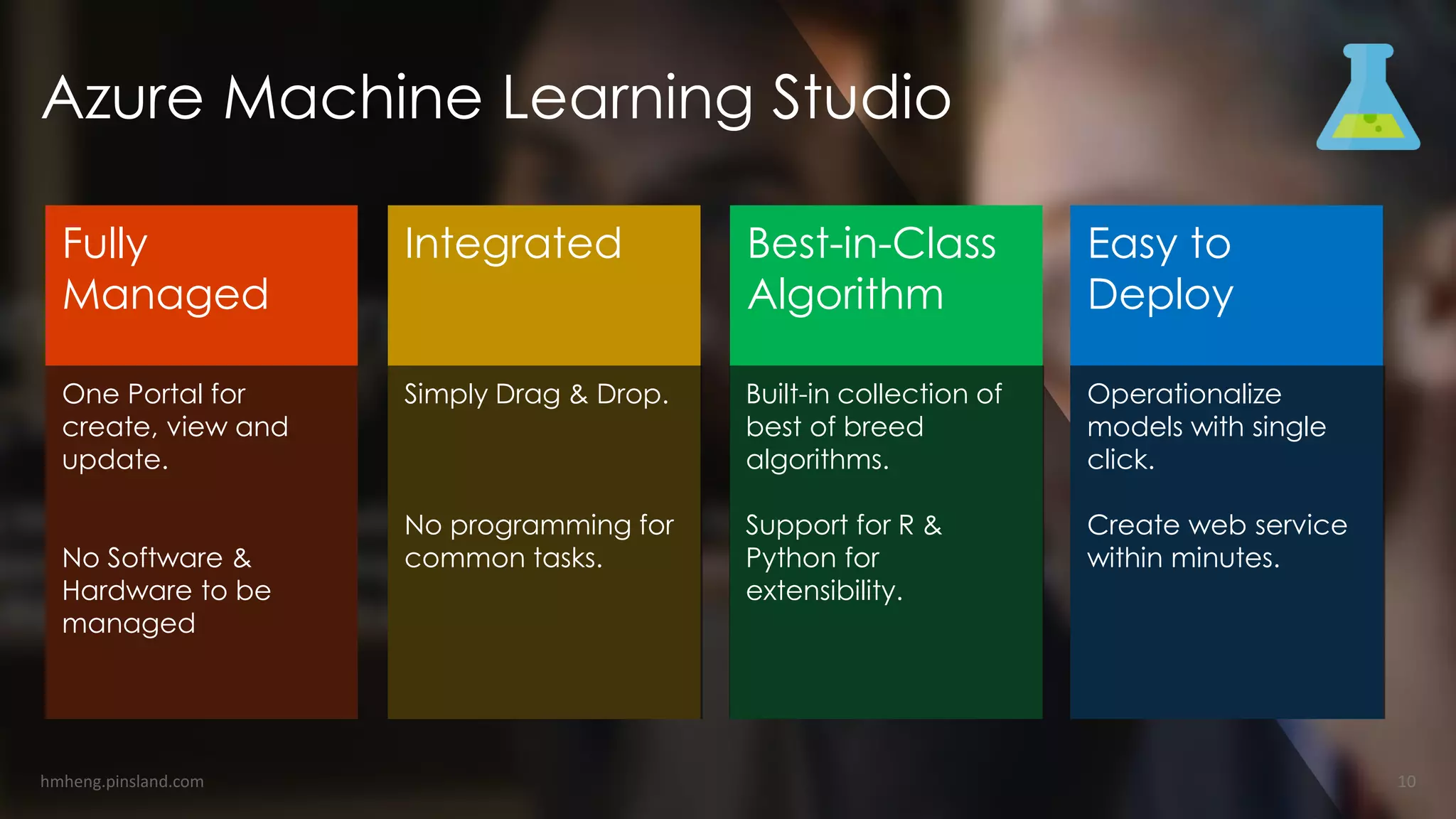 Azure Machine Learning Studio

Fully Managed

One Portal for create, view and update.

No Software & Hardware to be managed

Integrated

Simply Drag & Drop.

No programming for common tasks.

Best-in-Class Algorithm

Built-in collection of best of breed algorithms.

Support for R & Python for extensibility.

Easy to Deploy

Operationalize models with single click.

Create web service within minutes.

hmheng.pinsland.com

10